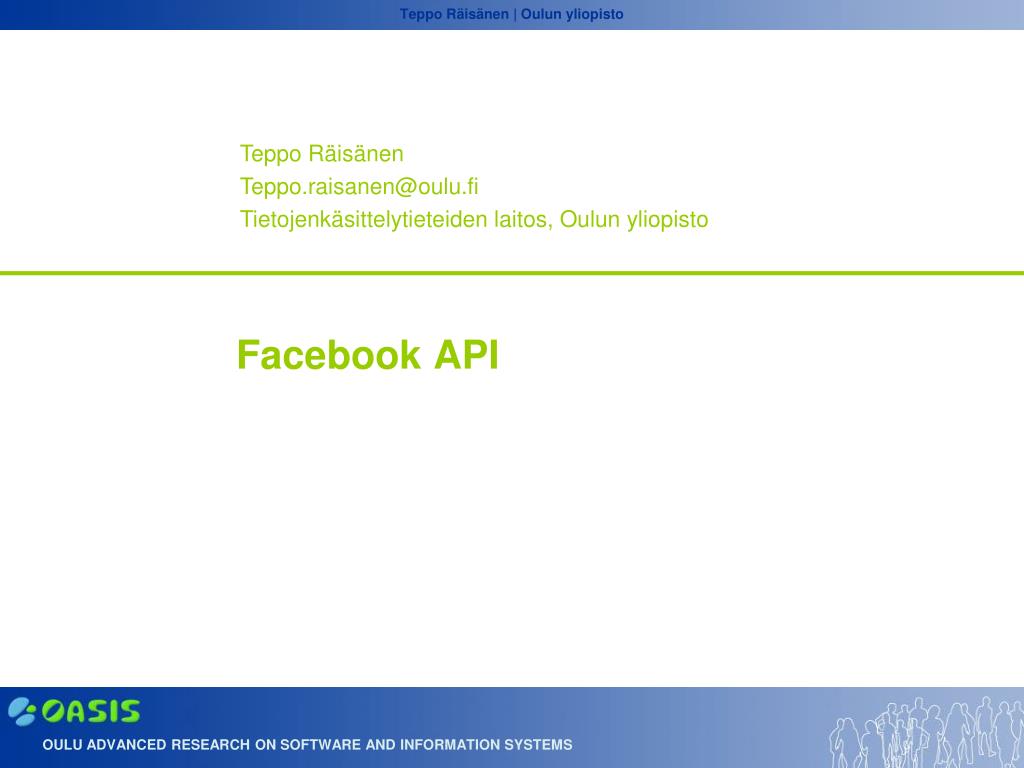 Teppo Räisänen | Oulun yliopisto

Teppo Räisänen
Teppo.raisanen@oulu.fi
Tietojenkäsittelytieteiden laitos, Oulun yliopisto

Facebook API

OASIS
OULU ADVANCED RESEARCH ON SOFTWARE AND INFORMATION SYSTEMS